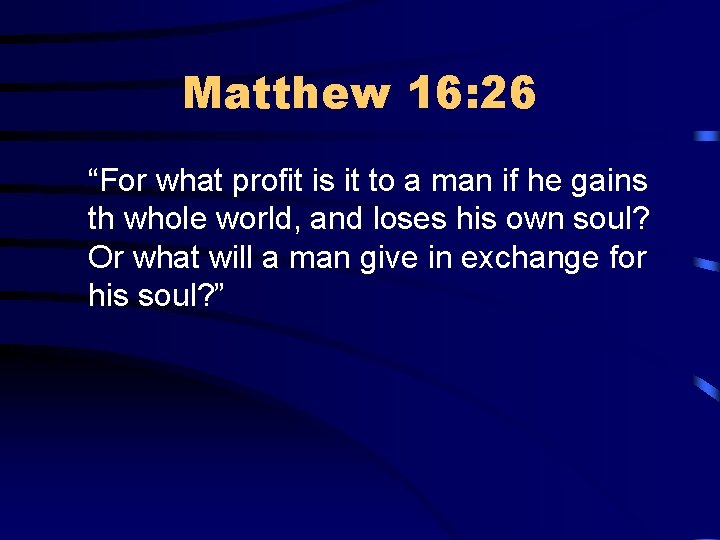 Matthew 16:26

“For what profit is it to a man if he gains th whole world, and loses his own soul? Or what will a man give in exchange for his soul?”